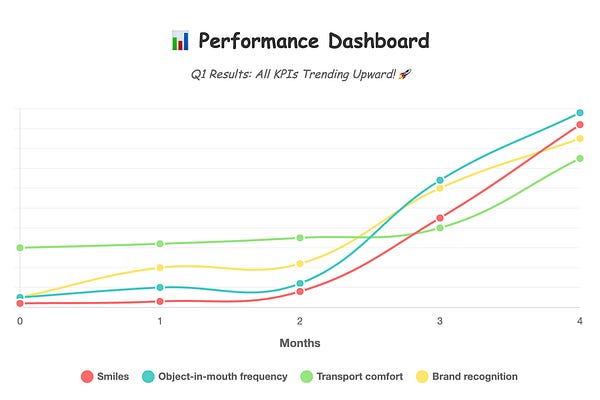 📊 Performance Dashboard

Q1 Results: All KPIs Trending Upward! 🚀

0
1
2
3
4

Months

Smiles
Object-in-mouth frequency
Transport comfort
Brand recognition